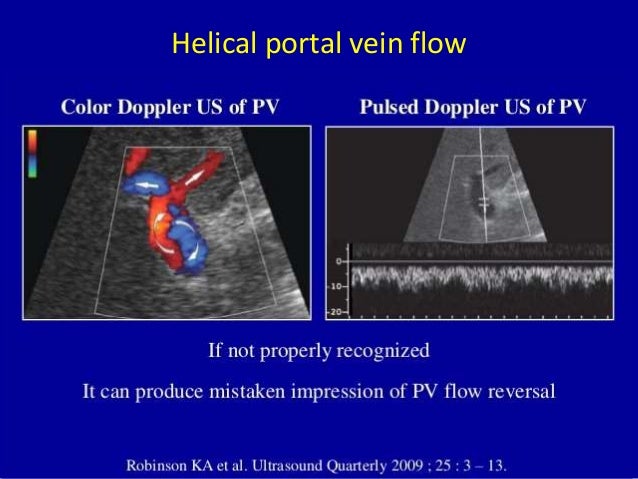 Helical portal vein flow

Color Doppler US of PV

Pulsed Doppler US of PV

0
-10
-20

If not properly recognized

It can produce mistaken impression of PV flow reversal

Robinson KA et al. Ultrasound Quarterly 2009 ; 25 : 3 – 13.